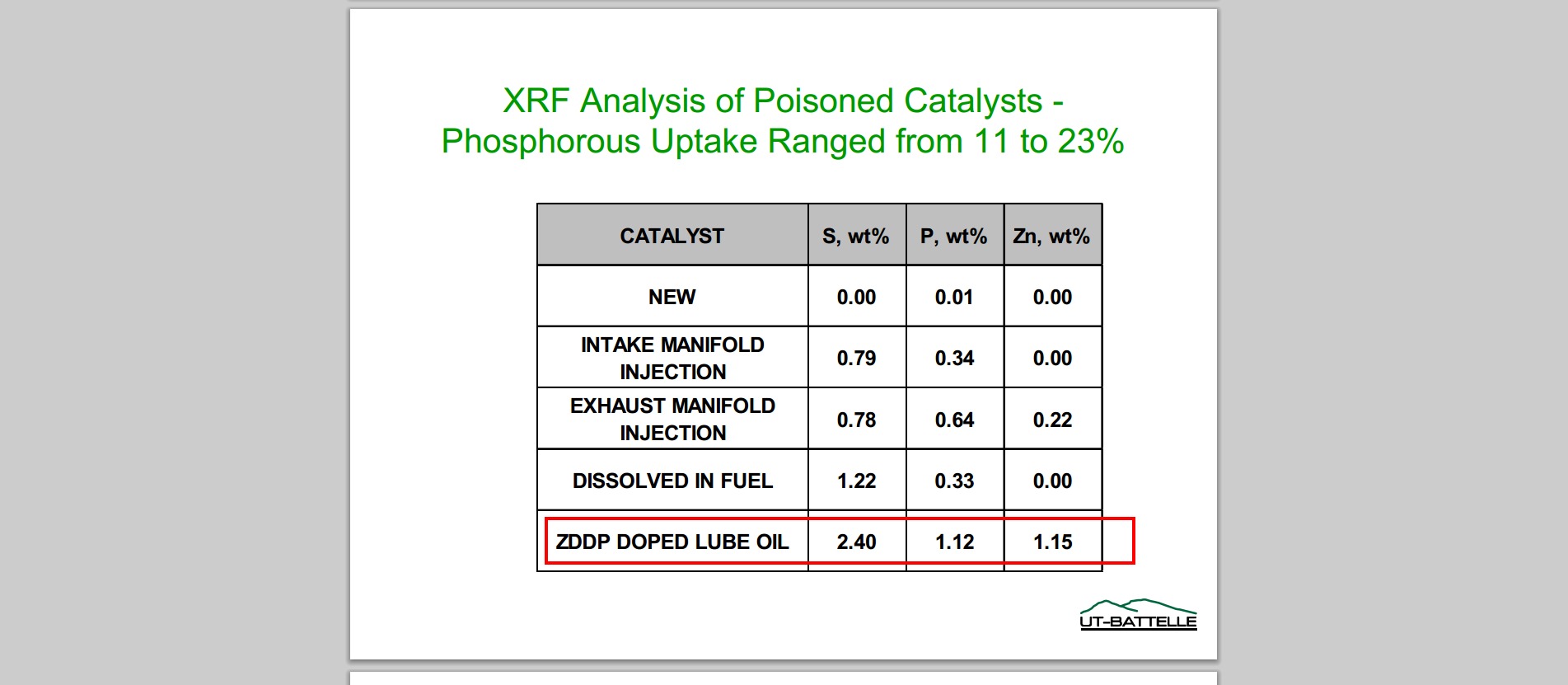 XRF Analysis of Poisoned Catalysts - Phosphorous Uptake Ranged from 11 to 23%

| CATALYST | S, wt% | P, wt% | Zn, wt% |
|---|---|---|---|
| NEW | 0.00 | 0.01 | 0.00 |
| INTAKE MANIFOLD INJECTION | 0.79 | 0.34 | 0.00 |
| EXHAUST MANIFOLD INJECTION | 0.78 | 0.64 | 0.22 |
| DISSOLVED IN FUEL | 1.22 | 0.33 | 0.00 |
| ZDDP DOPED LUBE OIL | 2.40 | 1.12 | 1.15 |

UT-BATTELLE